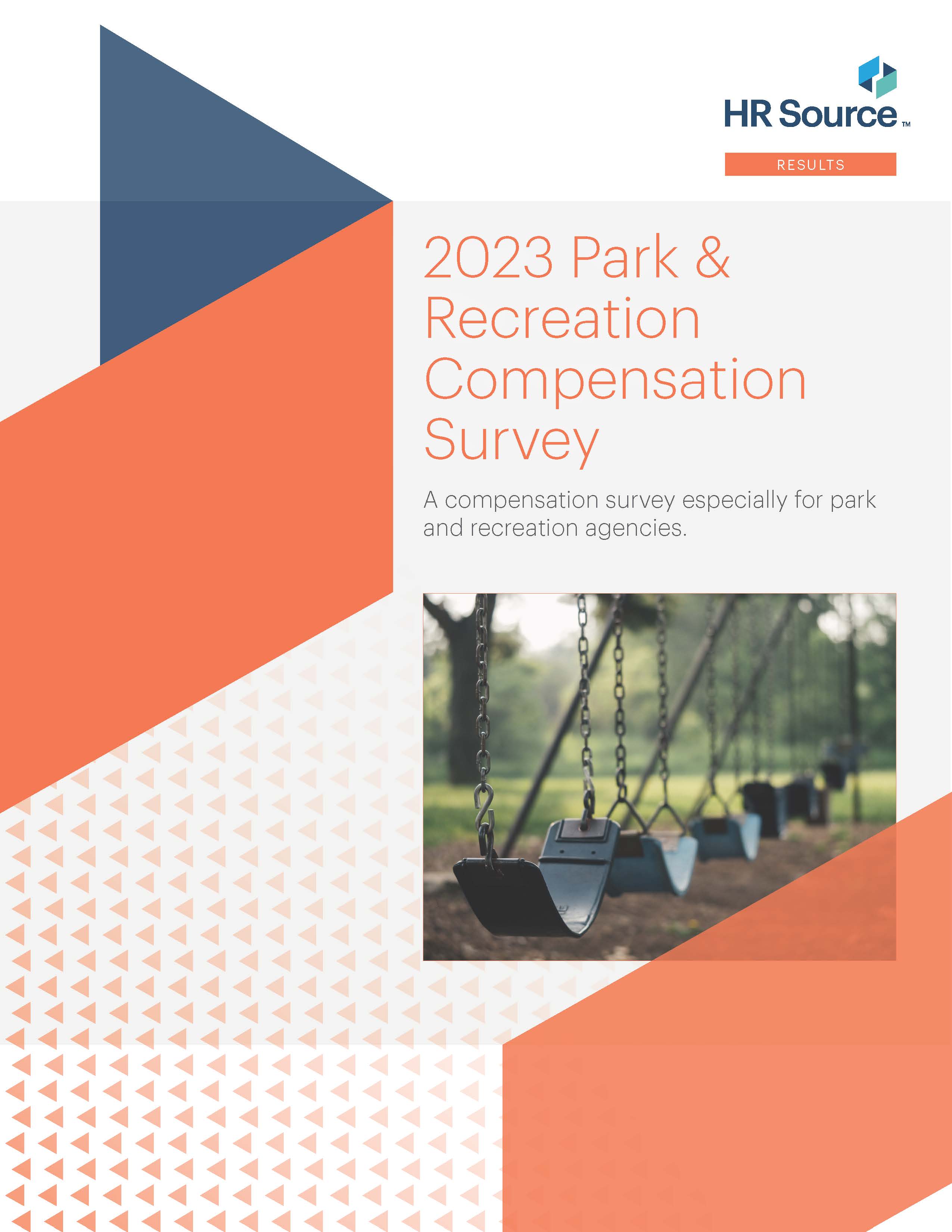 HR Source™

RESULTS

2023 Park & Recreation Compensation Survey

A compensation survey especially for park and recreation agencies.